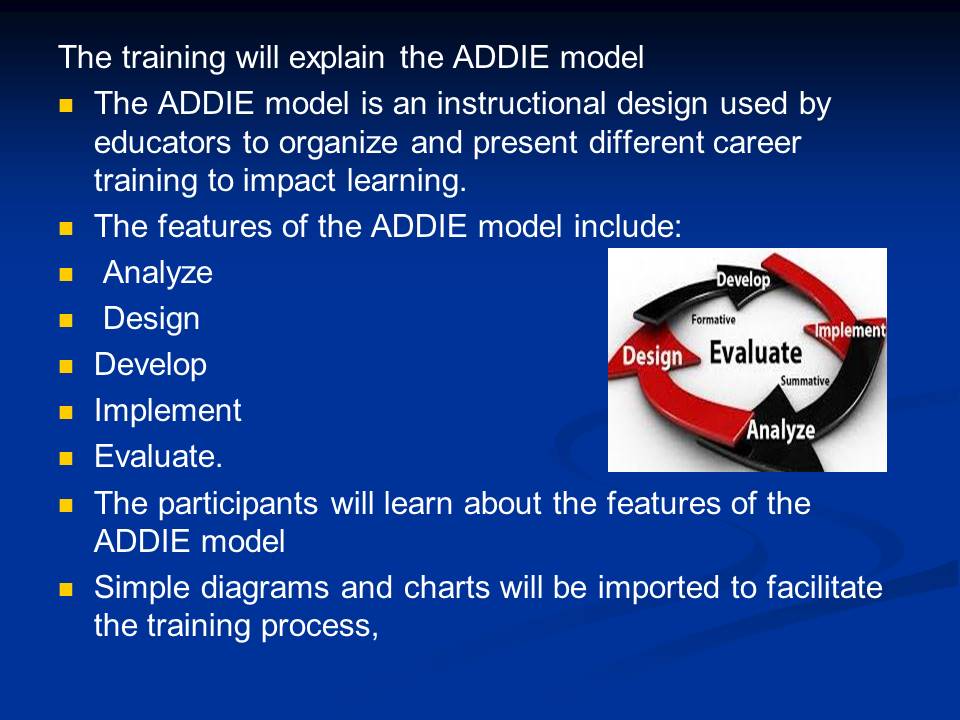 The training will explain the ADDIE model

- The ADDIE model is an instructional design used by educators to organize and present different career training to impact learning.
- The features of the ADDIE model include:
- Analyze
- Design
- Develop
- Implement
- Evaluate.
- The participants will learn about the features of the ADDIE model
- Simple diagrams and charts will be imported to facilitate the training process,

Develop
Formative
Implement
Design
Evaluate
Summative
Analyze